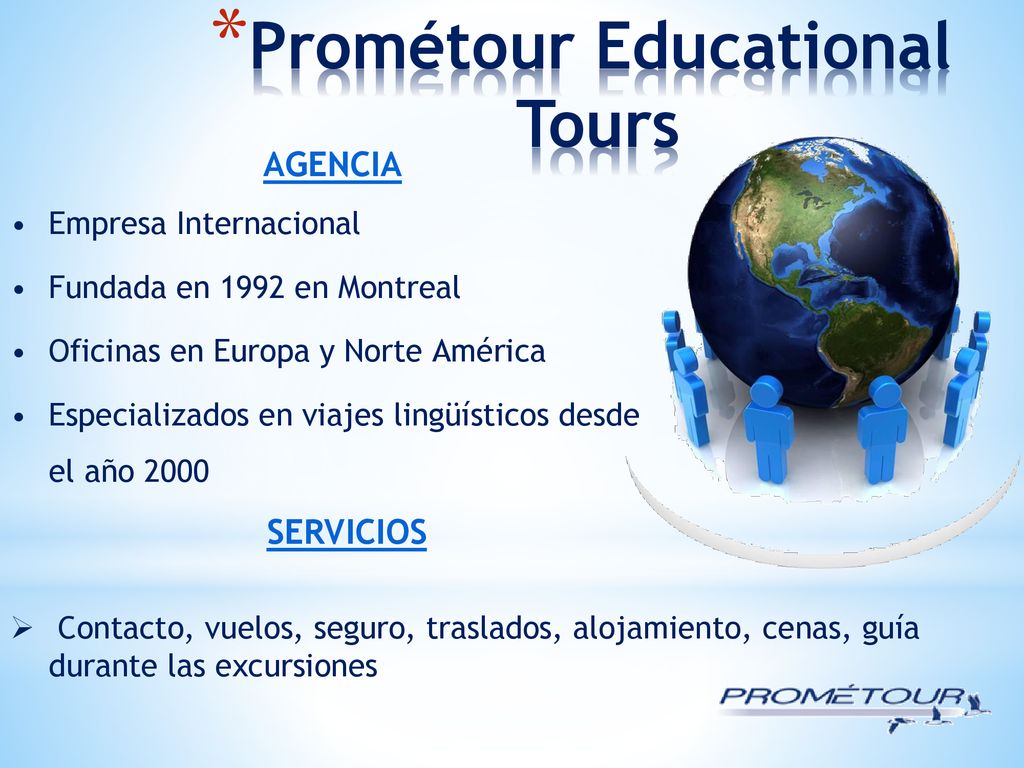 *Prométour Educational Tours

AGENCIA

• Empresa Internacional

• Fundada en 1992 en Montreal

• Oficinas en Europa y Norte América

• Especializados en viajes lingüísticos desde el año 2000

SERVICIOS

➢ Contacto, vuelos, seguro, traslados, alojamiento, cenas, guía durante las excursiones

PROMÉTOUR